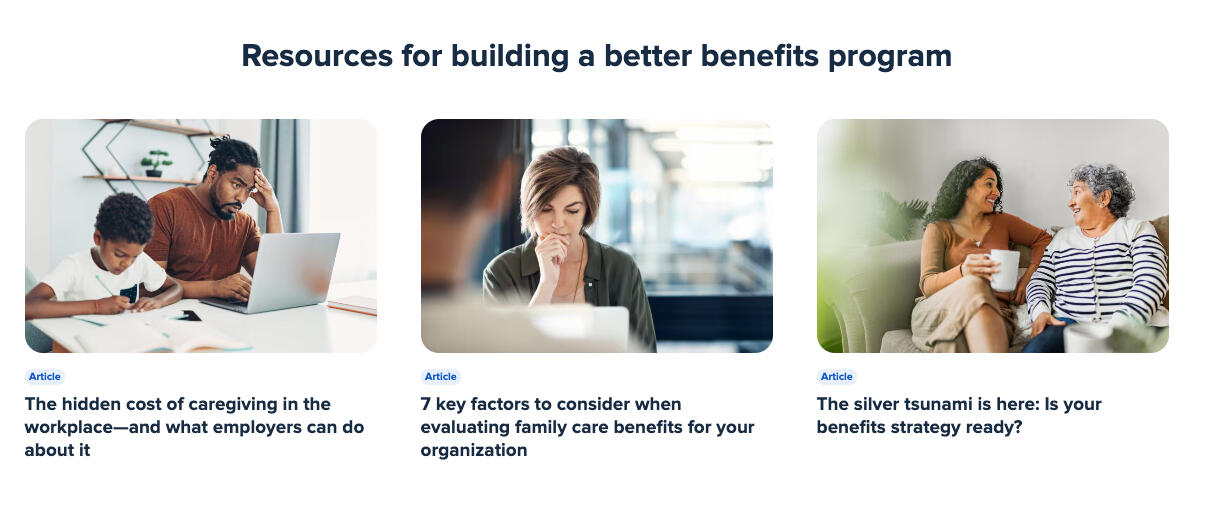 Resources for building a better benefits program

Article

The hidden cost of caregiving in the workplace—and what employers can do about it

Article

7 key factors to consider when evaluating family care benefits for your organization

Article

The silver tsunami is here: Is your benefits strategy ready?